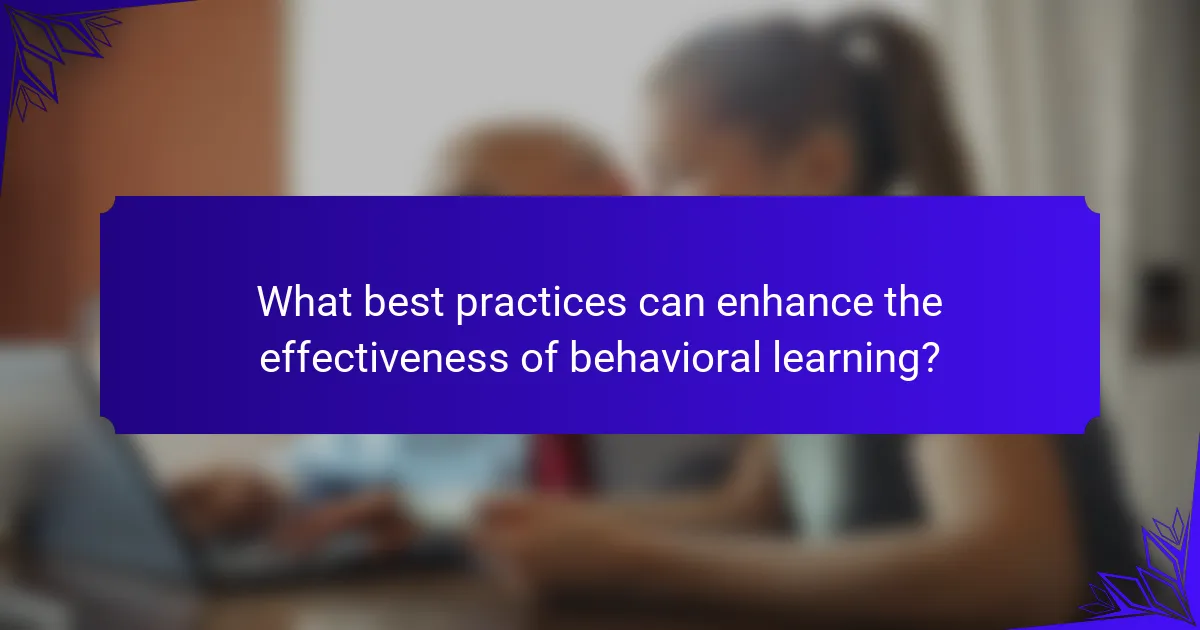 What best practices can enhance the effectiveness of behavioral learning?